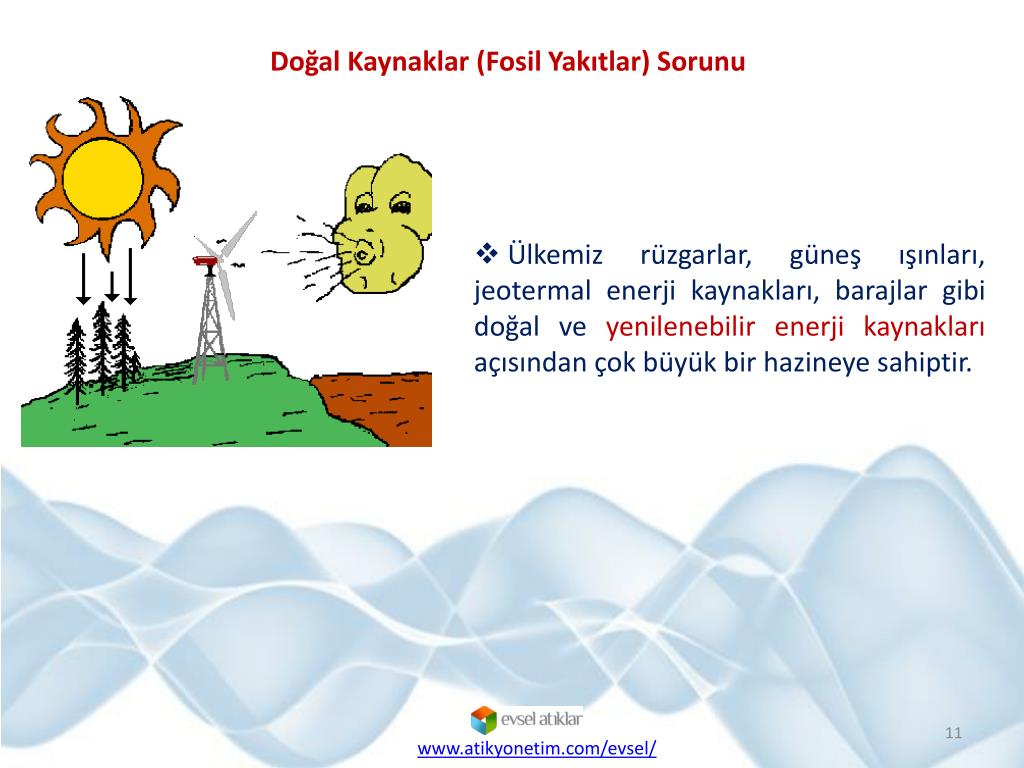 Doğal Kaynaklar (Fosil Yakıtlar) Sorunu

❖ Ülkemiz rüzgarlar, güneş ışınları, jeotermal enerji kaynakları, barajlar gibi doğal ve yenilenebilir enerji kaynakları açısından çok büyük bir hazineye sahiptir.

evsel atıklar

www.atikyonetim.com/evsel/

11